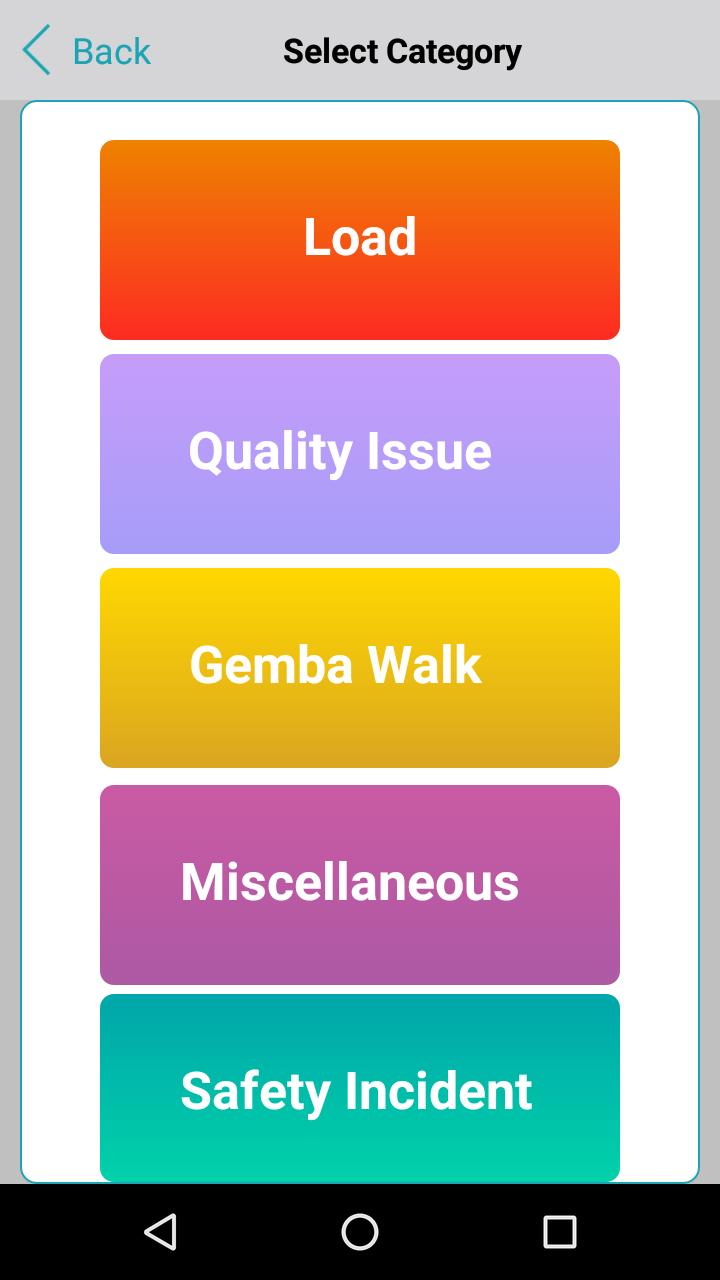 Back

Select Category

Load

Quality Issue

Gemba Walk

Miscellaneous

Safety Incident